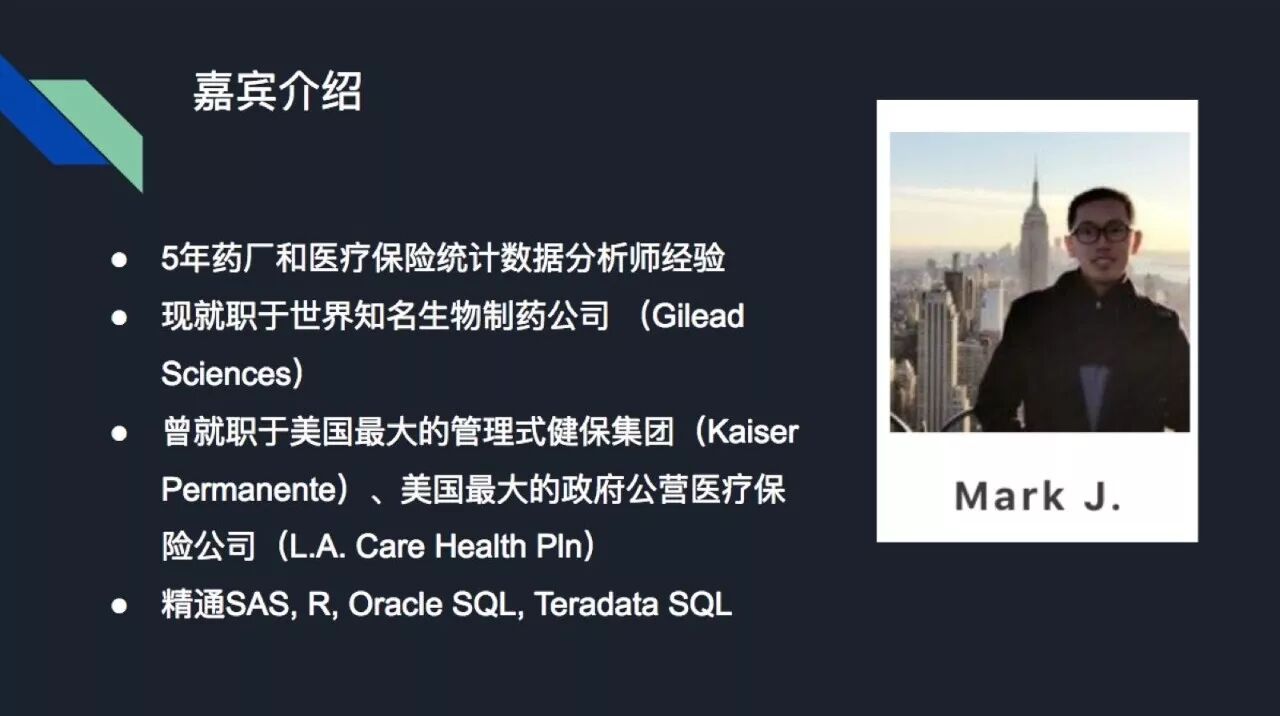 嘉宾介绍

● 5年药厂和医疗保险统计数据分析师经验
● 现就职于世界知名生物制药公司 （Gilead Sciences）
● 曾就职于美国最大的管理式健保集团（Kaiser Permanente）、美国最大的政府公营医疗保险公司（L.A. Care Health Pln）
● 精通SAS, R, Oracle SQL, Teradata SQL

Mark J.